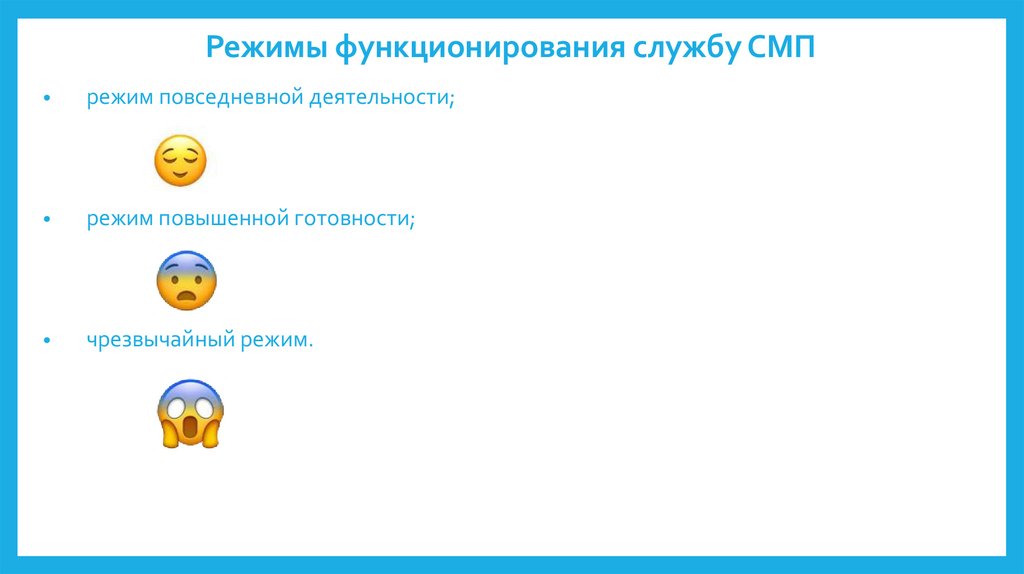 Режимы функционирования службу СМП

• режим повседневной деятельности;

• режим повышенной готовности;

• чрезвычайный режим.